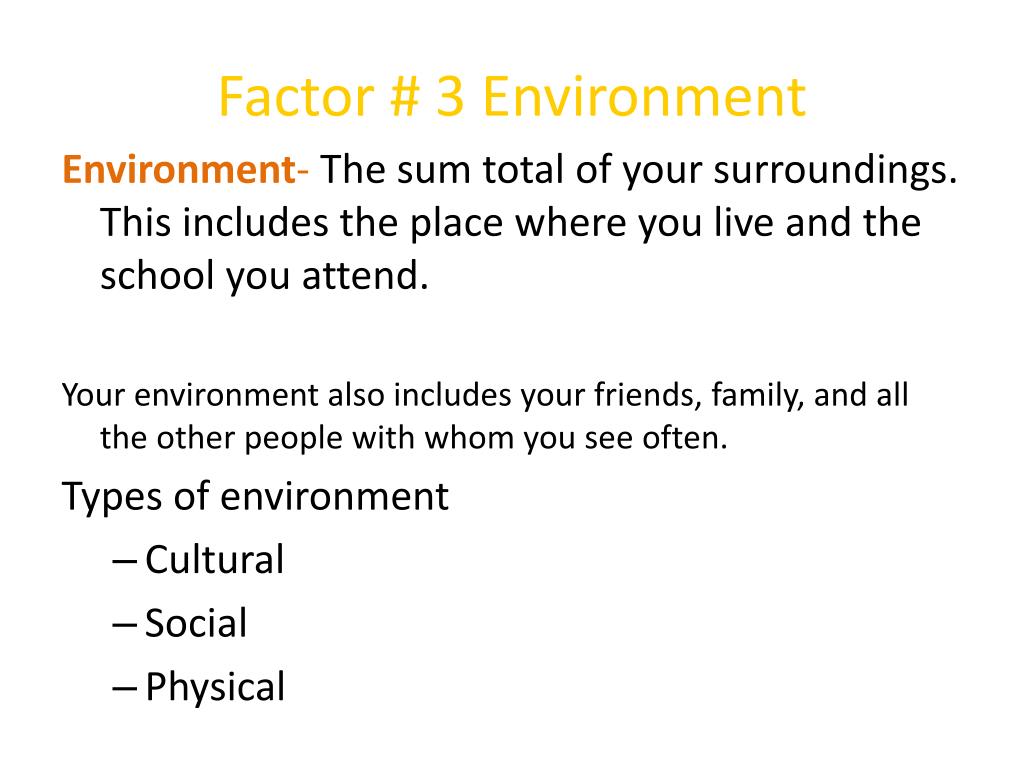 Factor # 3 Environment

Environment- The sum total of your surroundings. This includes the place where you live and the school you attend.

Your environment also includes your friends, family, and all the other people with whom you see often.

Types of environment

– Cultural
– Social
– Physical